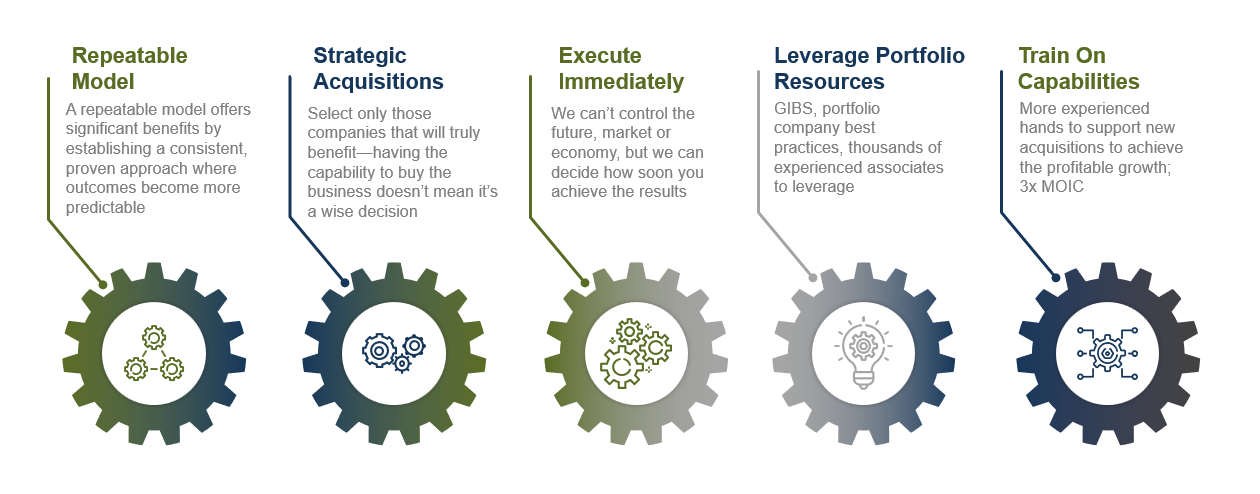 Repeatable Model

A repeatable model offers significant benefits by establishing a consistent, proven approach where outcomes become more predictable

Strategic Acquisitions

Select only those companies that will truly benefit—having the capability to buy the business doesn't mean it's a wise decision

Execute Immediately

We can't control the future, market or economy, but we can decide how soon you achieve the results

Leverage Portfolio Resources

GIBS, portfolio company best practices, thousands of experienced associates to leverage

Train On Capabilities

More experienced hands to support new acquisitions to achieve the profitable growth; 3x MOIC